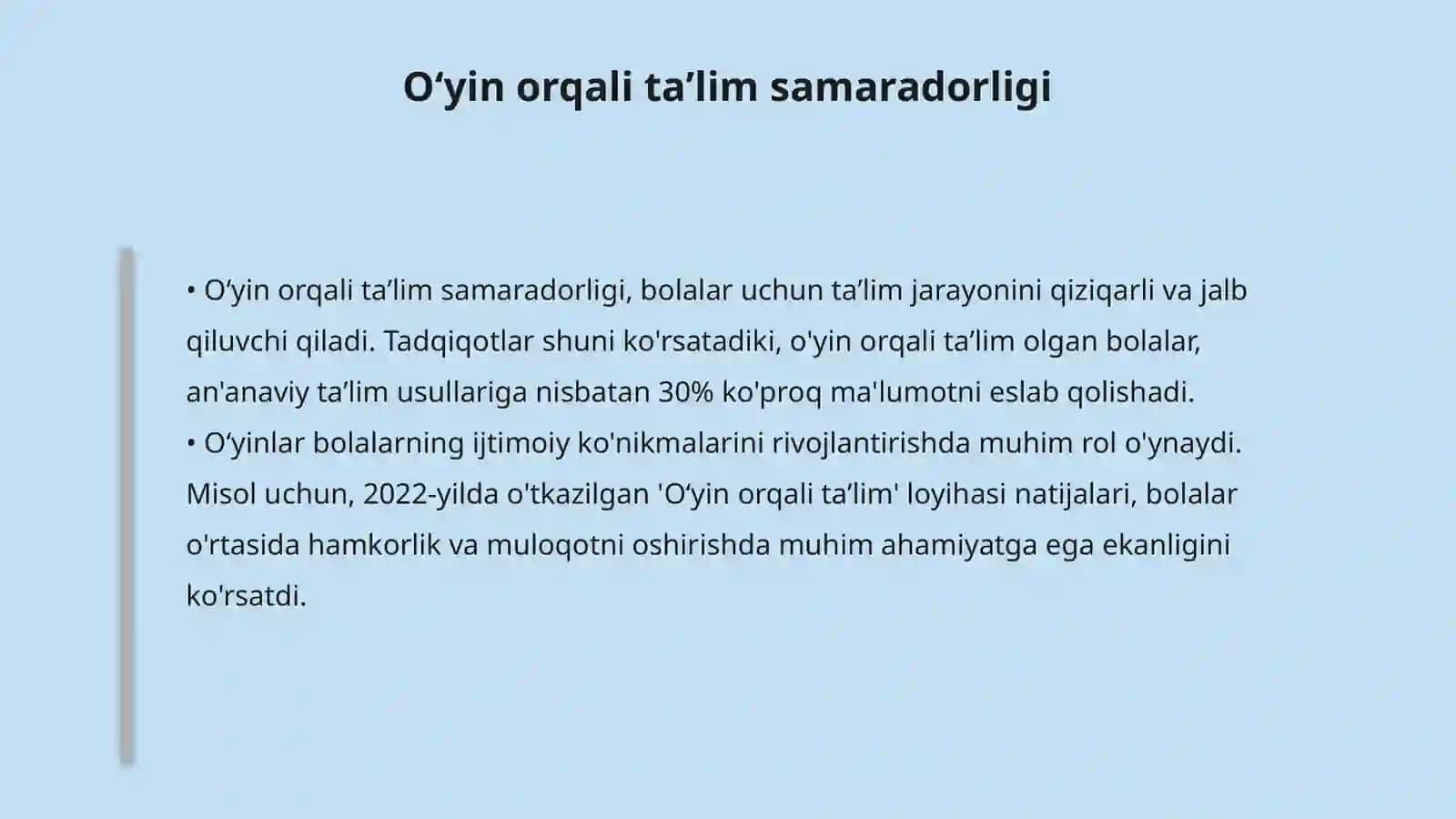 O‘yin orqali ta’lim samaradorligi

• O‘yin orqali ta’lim samaradorligi, bolalar uchun ta’lim jarayonini qiziqarli va jalb qiluvchi qiladi. Tadqiqotlar shuni ko'rsatadiki, o'yin orqali ta’lim olgan bolalar, an'anaviy ta’lim usullariga nisbatan 30% ko'proq ma'lumotni eslab qolishadi.
• O‘yinlar bolalarning ijtimoiy ko'nikmalarini rivojlantirishda muhim rol o'ynaydi. Misol uchun, 2022-yilda o'tkazilgan 'O‘yin orqali ta’lim' loyihasi natijalari, bolalar o'rtasida hamkorlik va muloqotni oshirishda muhim ahamiyatga ega ekanligini ko'rsatdi.